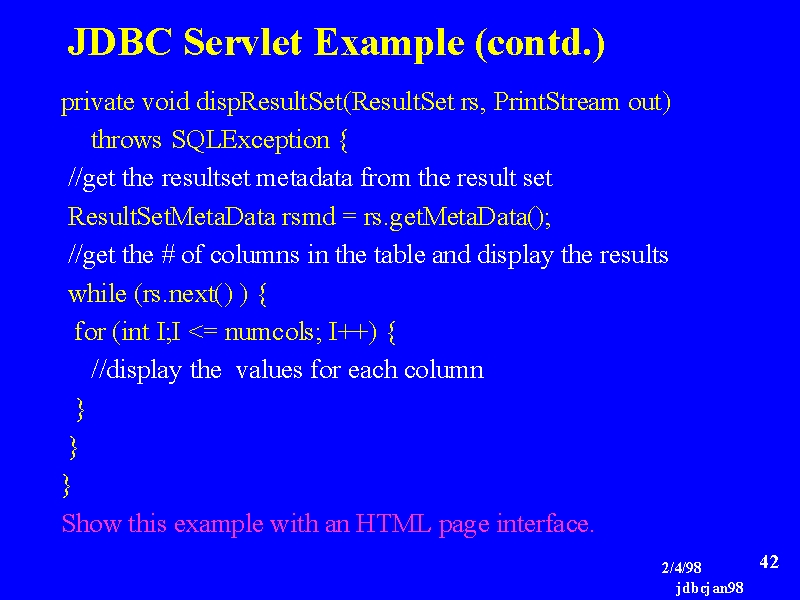 JDBC Servlet Example (contd.)

private void dispResultSet(ResultSet rs, PrintStream out)
throws SQLException {
//get the resultset metadata from the result set
ResultSetMetaData rsmd = rs.getMetaData();
//get the # of columns in the table and display the results
while (rs.next() ) {
for (int I;I <= numcols; I++) {
//display the values for each column
}
}
}

Show this example with an HTML page interface.

2/4/98

42

jdbcjan98